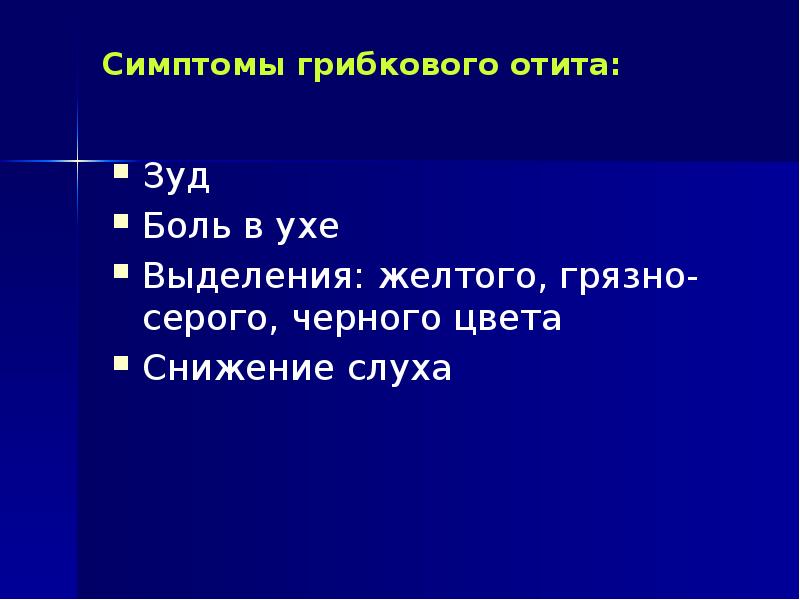 Симптомы грибкового отита:

- Зуд
- Боль в ухе
- Выделения: желтого, грязно-серого, черного цвета
- Снижение слуха